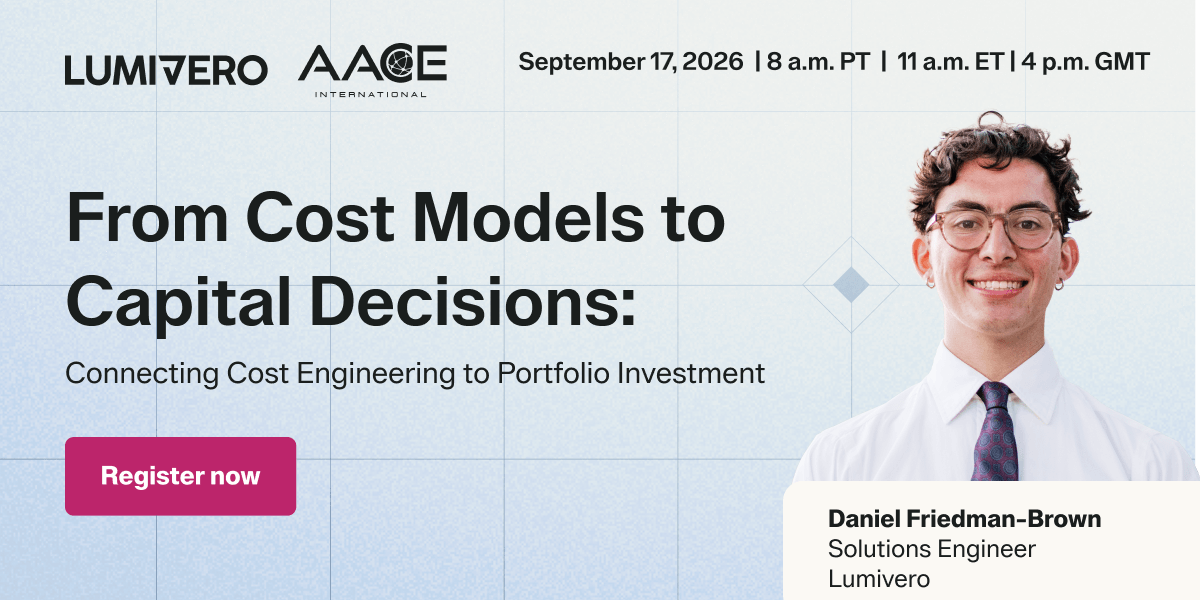 LUMIVERO AACE INTERNATIONAL

September 17, 2026 | 8 a.m. PT | 11 a.m. ET | 4 p.m. GMT

From Cost Models to Capital Decisions:

Connecting Cost Engineering to Portfolio Investment

Register now

Daniel Friedman-Brown
Solutions Engineer
Lumivero